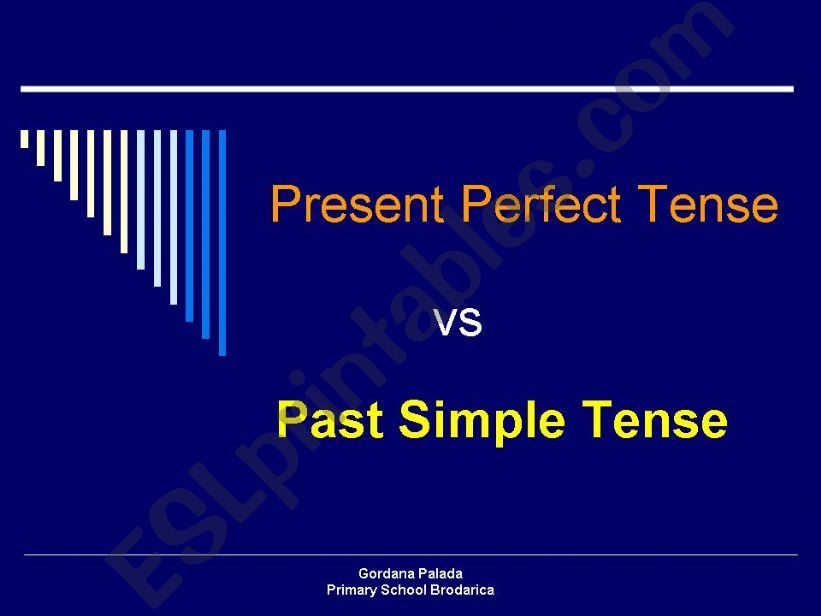 Present Perfect Tense

vs

Past Simple Tense

Gordana Palada
Primary School Brodarica

ESLprintables.com